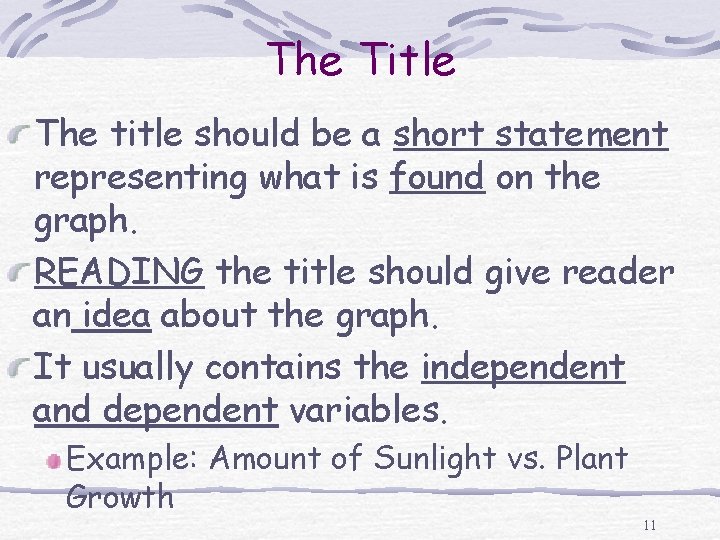 The Title

The title should be a short statement representing what is found on the graph.

READING the title should give reader an idea about the graph.

It usually contains the independent and dependent variables.

Example: Amount of Sunlight vs. Plant Growth

11